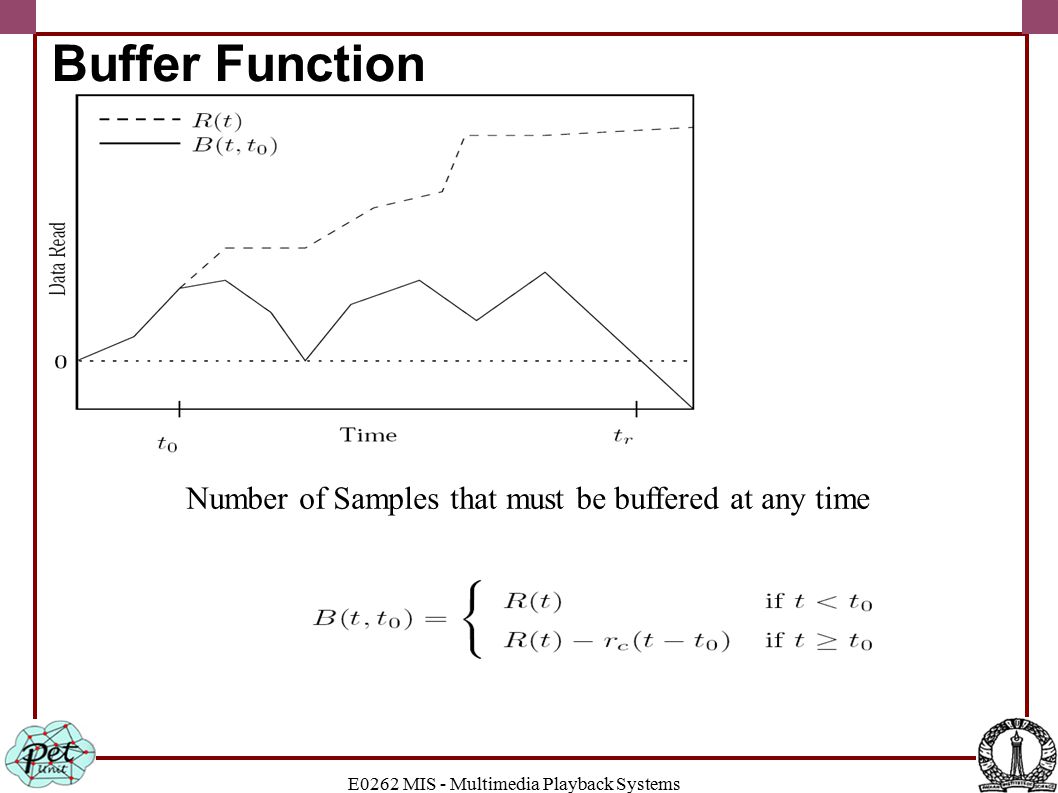 Buffer Function

$R(t)$
$B(t, t_0)$

Data Read

0

$t_0$

Time

$t_r$

Number of Samples that must be buffered at any time

$B(t, t_0) = \begin{cases} R(t) & \text{if } t < t_0 \\ R(t) - r_c(t - t_0) & \text{if } t \geq t_0 \end{cases}$

Pet
Unit

E0262 MIS - Multimedia Playback Systems